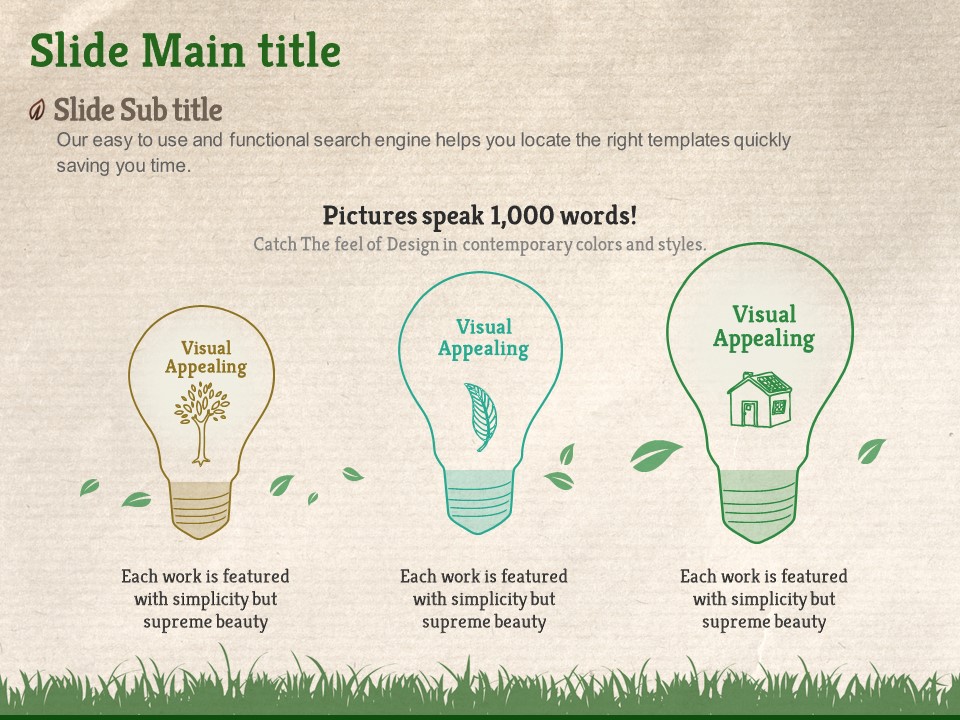 Slide Main title

Slide Sub title

Our easy to use and functional search engine helps you locate the right templates quickly saving you time.

Pictures speak 1,000 words!

Catch The feel of Design in contemporary colors and styles.

Visual Appealing

Visual Appealing

Visual Appealing

Each work is featured with simplicity but supreme beauty

Each work is featured with simplicity but supreme beauty

Each work is featured with simplicity but supreme beauty